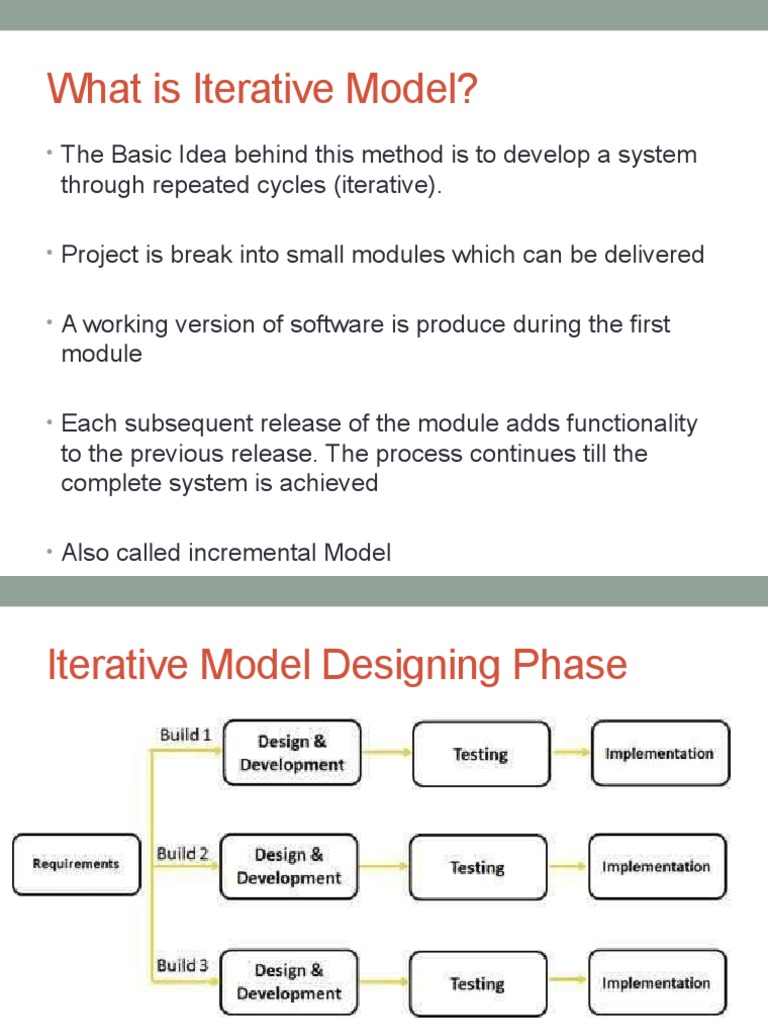 What is Iterative Model?

• The Basic Idea behind this method is to develop a system through repeated cycles (iterative).

• Project is break into small modules which can be delivered

• A working version of software is produce during the first module

• Each subsequent release of the module adds functionality to the previous release. The process continues till the complete system is achieved

• Also called incremental Model

Iterative Model Designing Phase

Requirements

Build 1
Design & Development
Testing
Implementation

Build 2
Design & Development
Testing
Implementation

Build 3
Design & Development
Testing
Implementation